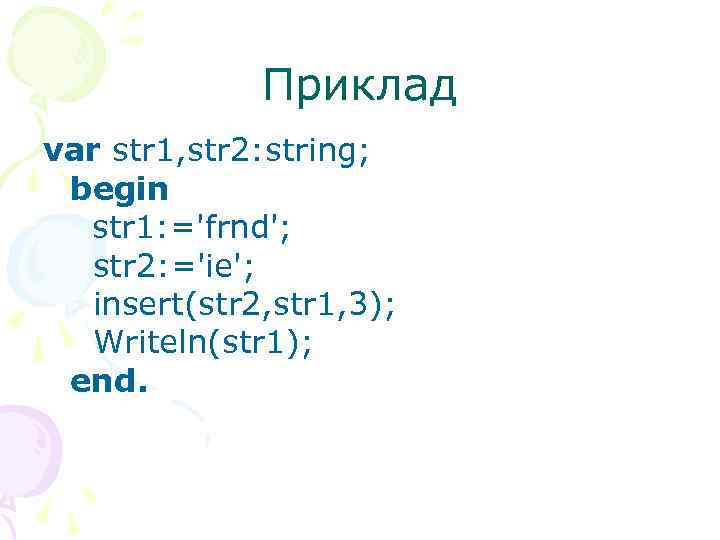 Приклад

var str1,str2:string;
begin
str1:='frnd';
str2:='ie';
insert(str2,str1,3);
Writeln(str1);
end.